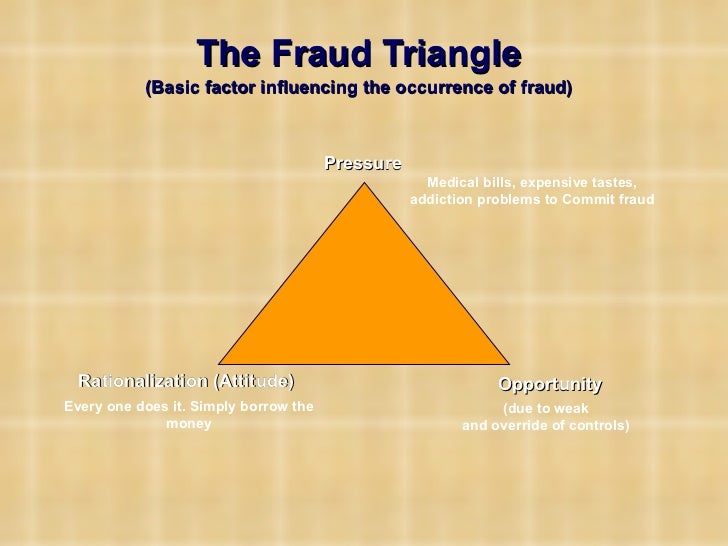 The Fraud Triangle
(Basic factor influencing the occurrence of fraud)

Pressure

Medical bills, expensive tastes, addiction problems to Commit fraud

Rationalization (Attitude)

Every one does it. Simply borrow the money

Opportunity

(due to weak and override of controls)